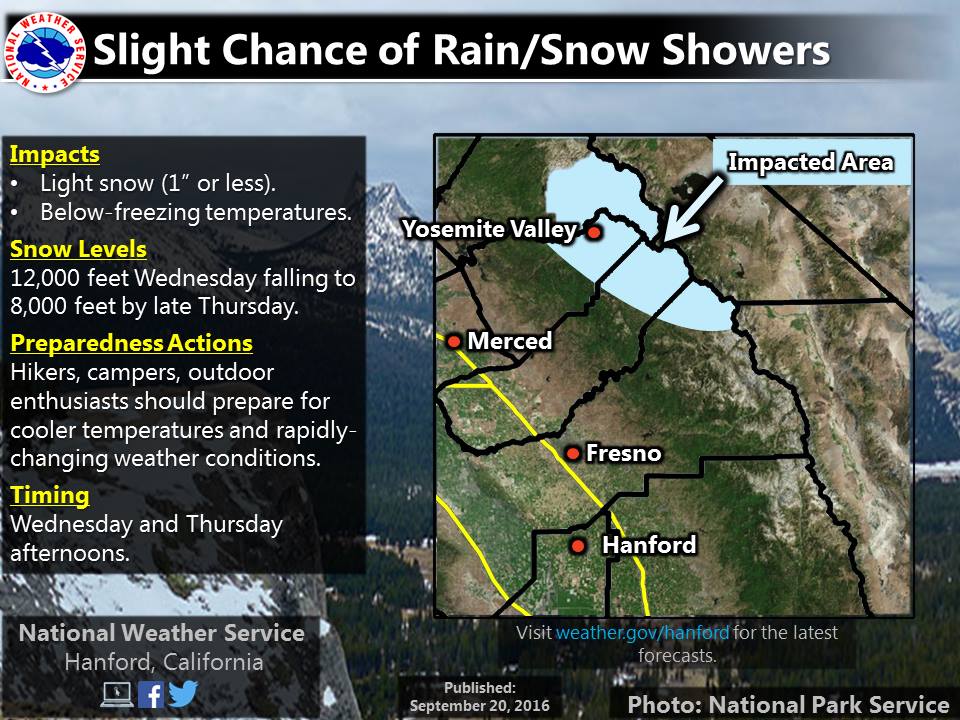 NATIONAL WEATHER SERVICE

Slight Chance of Rain/Snow Showers

Impacts
• Light snow (1" or less).
• Below-freezing temperatures.

Snow Levels
12,000 feet Wednesday falling to 8,000 feet by late Thursday.

Preparedness Actions
Hikers, campers, outdoor enthusiasts should prepare for cooler temperatures and rapidly-changing weather conditions.

Timing
Wednesday and Thursday afternoons.

Impacted Area

Yosemite Valley

Merced

Fresno

Hanford

National Weather Service
Hanford, California

Visit weather.gov/hanford for the latest forecasts.

Published:
September 20, 2016

Photo: National Park Service